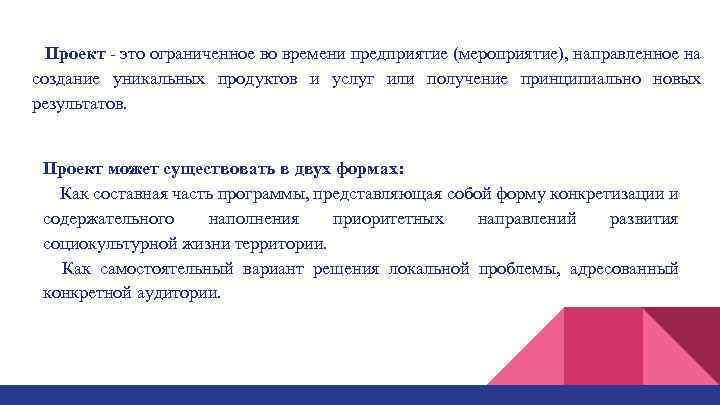 Проект - это ограниченное во времени предприятие (мероприятие), направленное на создание уникальных продуктов и услуг или получение принципиально новых результатов.

Проект может существовать в двух формах:
Как составная часть программы, представляющая собой форму конкретизации и содержательного наполнения приоритетных направлений развития социокультурной жизни территории.
Как самостоятельный вариант решения локальной проблемы, адресованный конкретной аудитории.